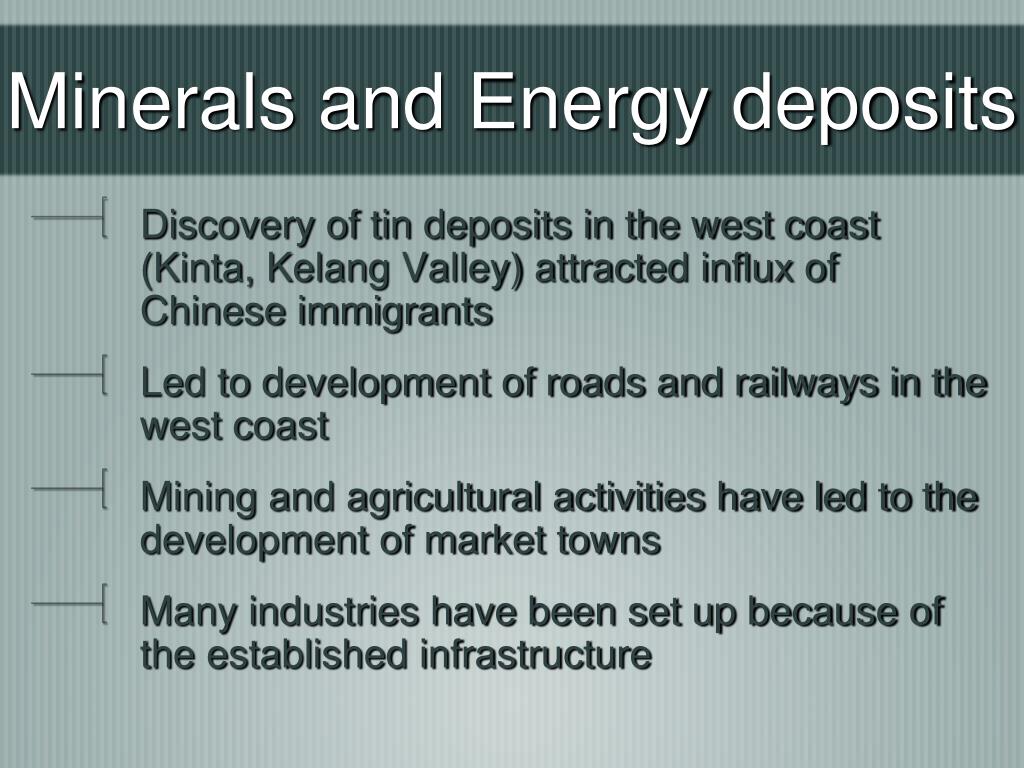 Minerals and Energy deposits

Discovery of tin deposits in the west coast (Kinta, Kelang Valley) attracted influx of Chinese immigrants

Led to development of roads and railways in the west coast

Mining and agricultural activities have led to the development of market towns

Many industries have been set up because of the established infrastructure